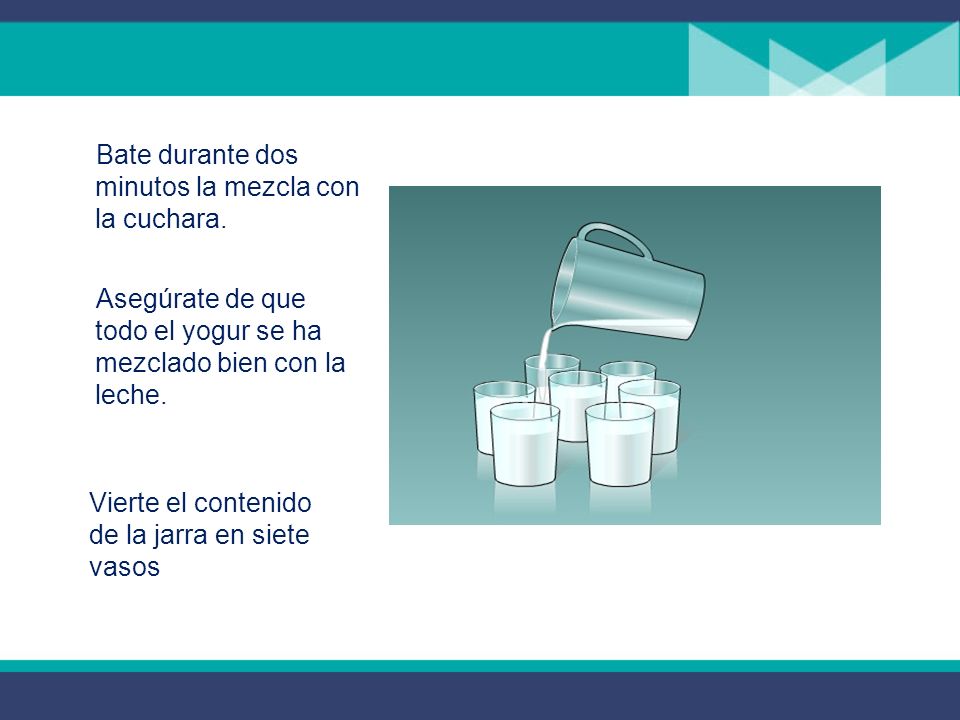 Bate durante dos minutos la mezcla con la cuchara.

Asegúrate de que todo el yogur se ha mezclado bien con la leche.

Vierte el contenido de la jarra en siete vasos